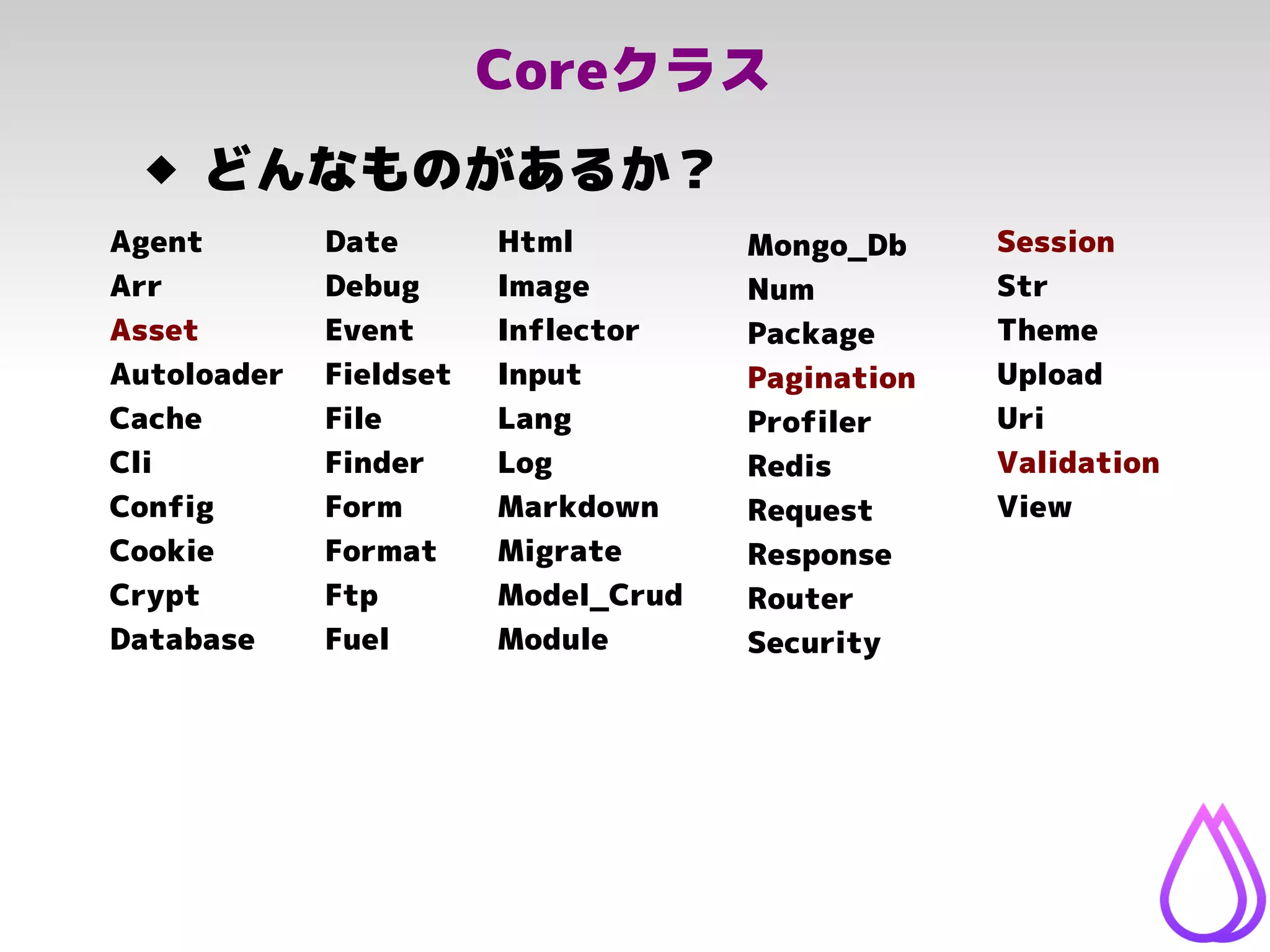 Coreクラス

◆ どんなものがあるか？

Agent
Arr
Asset
Autoloader
Cache
Cli
Config
Cookie
Crypt
Database

Date
Debug
Event
Fieldset
File
Finder
Form
Format
Ftp
Fuel

Html
Image
Inflector
Input
Lang
Log
Markdown
Migrate
Model_Crud
Module

Mongo_Db
Num
Package
Pagination
Profiler
Redis
Request
Response
Router
Security

Session
Str
Theme
Upload
Uri
Validation
View